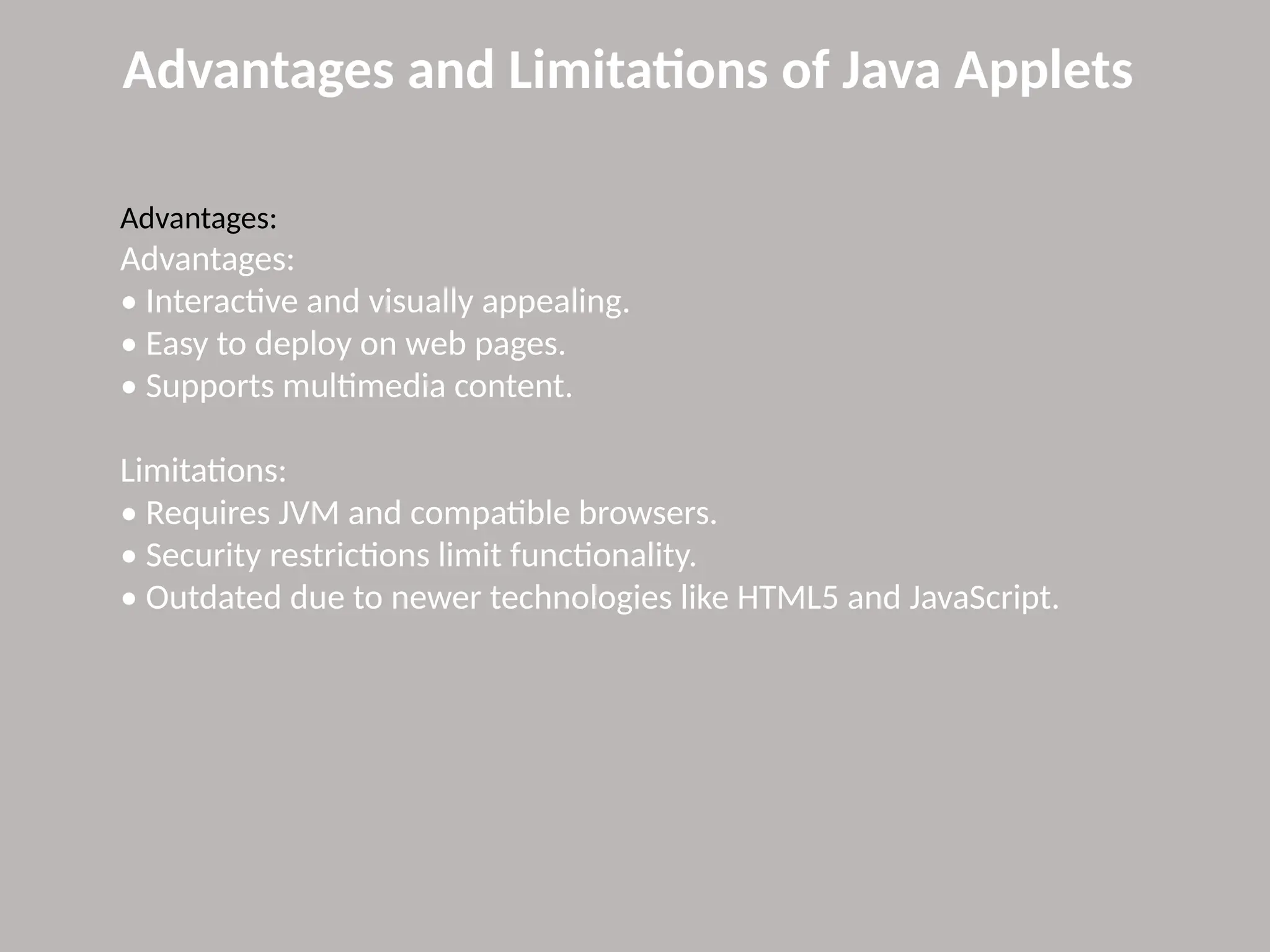 Advantages and Limitations of Java Applets

Advantages:
Advantages:
• Interactive and visually appealing.
• Easy to deploy on web pages.
• Supports multimedia content.

Limitations:
• Requires JVM and compatible browsers.
• Security restrictions limit functionality.
• Outdated due to newer technologies like HTML5 and JavaScript.